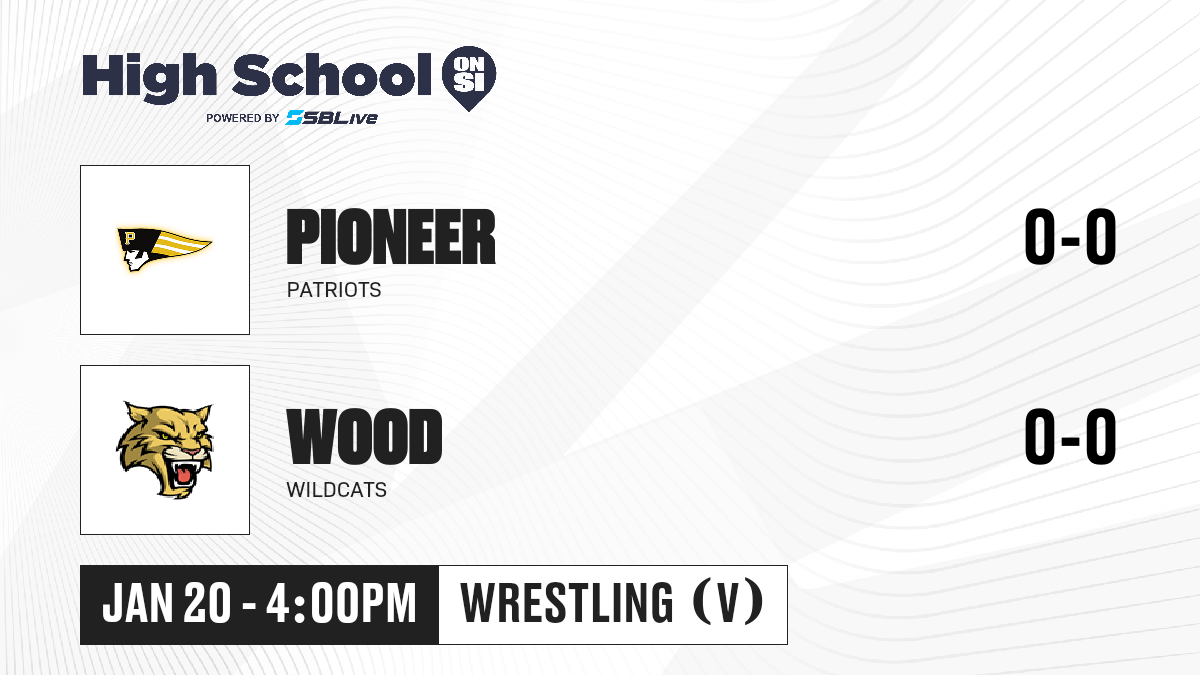 High School ON SI
POWERED BY SBLive

P

PIONEER
PATRIOTS

0-0

WOOD
WILDCATS

0-0

JAN 20 - 4:00PM
WRESTLING (V)